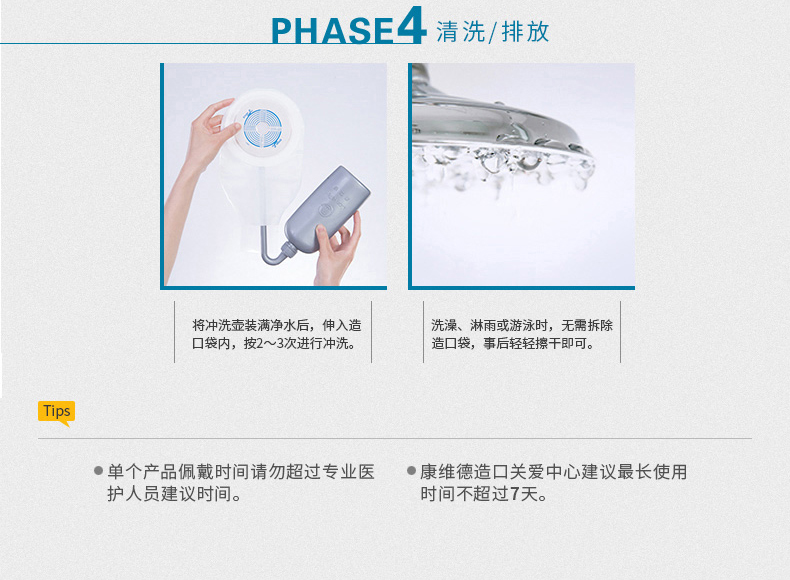 PHASE4 清洗/排放

将冲洗壶装满净水后，伸入造口袋内，按2～3次进行冲洗。

洗澡、淋雨或游泳时，无需拆除造口袋，事后轻轻擦干即可。

Tips

● 单个产品佩戴时间请勿超过专业医护人员建议时间。

● 康维德造口关爱中心建议最长使用时间不超过7天。